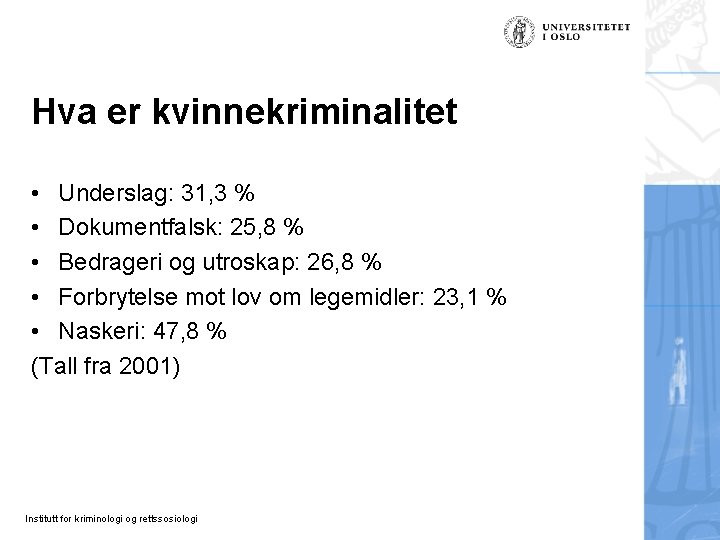 UNIVERSITETET
I OSLO

Hva er kvinnekriminalitet

• Underslag: 31,3 %
• Dokumentfalsk: 25,8 %
• Bedrageri og utroskap: 26,8 %
• Forbrytelse mot lov om legemidler: 23,1 %
• Naskeri: 47,8 %
(Tall fra 2001)

Institutt for kriminologi og rettssosiologi